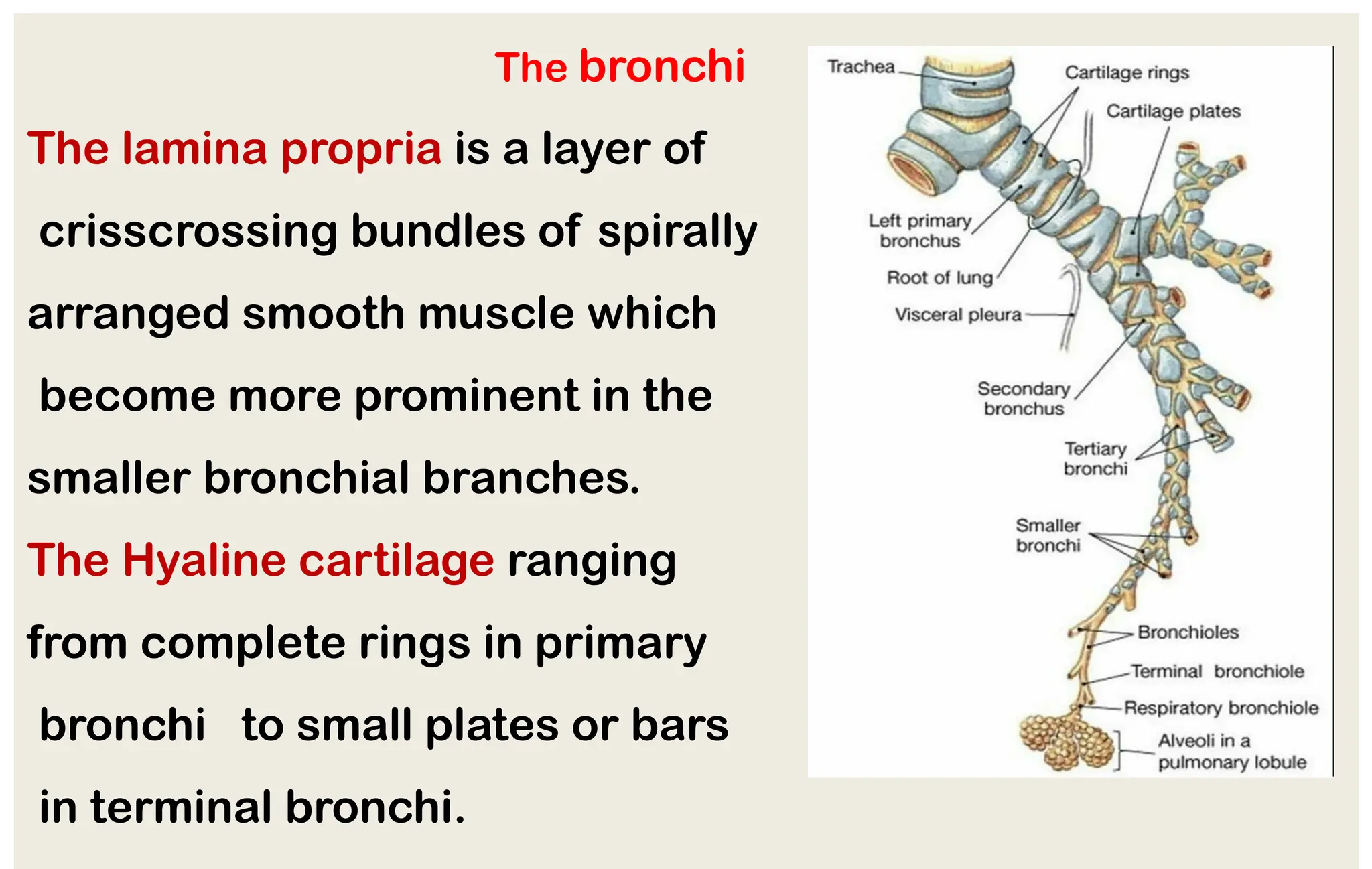 The bronchi

The lamina propria is a layer of crisscrossing bundles of spirally arranged smooth muscle which become more prominent in the smaller bronchial branches.

The Hyaline cartilage ranging from complete rings in primary bronchi to small plates or bars in terminal bronchi.

Trachea
Cartilage rings
Cartilage plates
Left primary bronchus
Root of lung
Visceral pleura
Secondary bronchus
Tertiary bronchi
Smaller bronchi
Bronchioles
Terminal bronchiole
Respiratory bronchiole
Alveoli in a pulmonary lobule